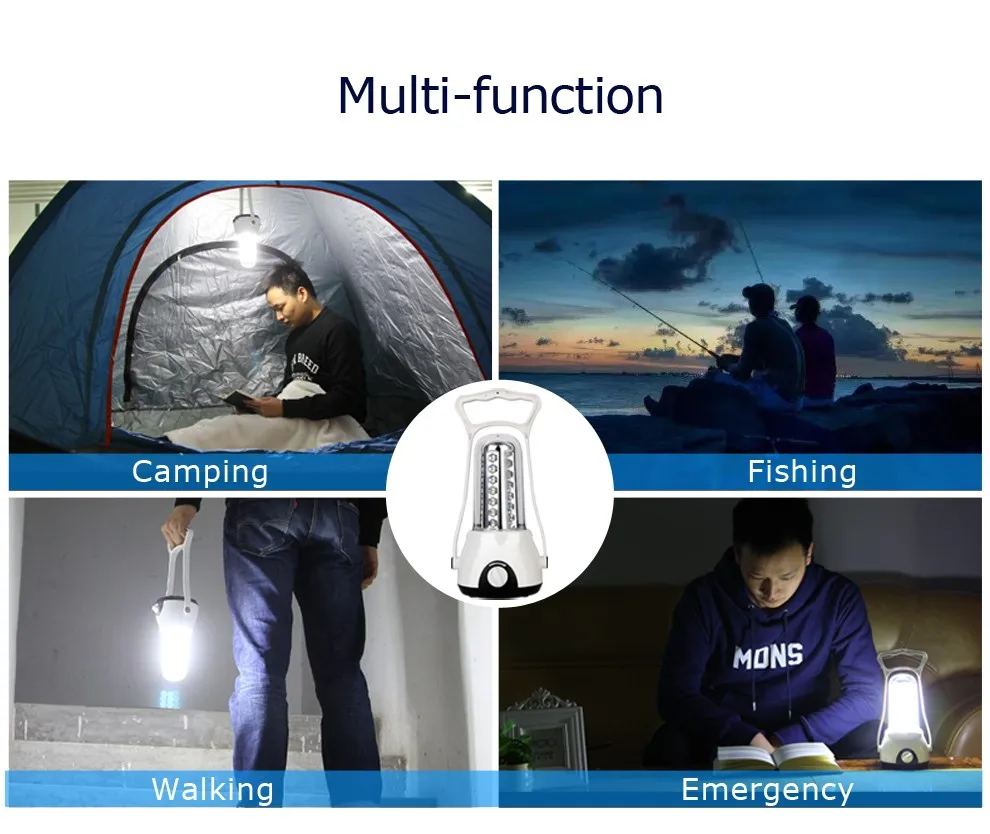 Multi-function

Camping

Fishing

Walking

MONS

Emergency